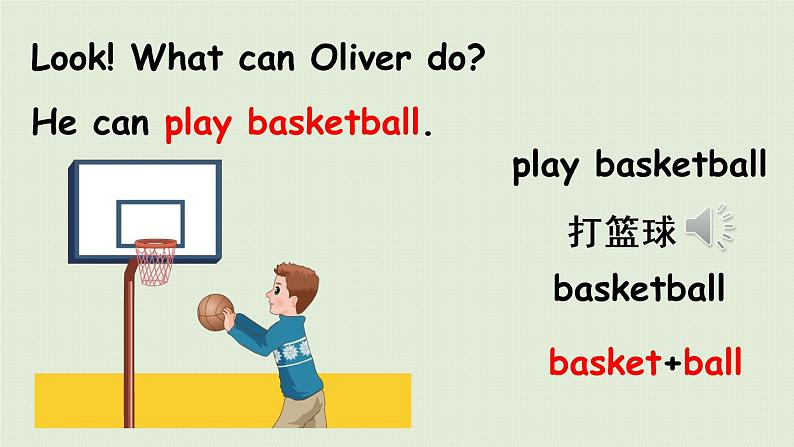 Look! What can Oliver do?

He can play basketball.

play basketball

打篮球

basketball

basket+ball